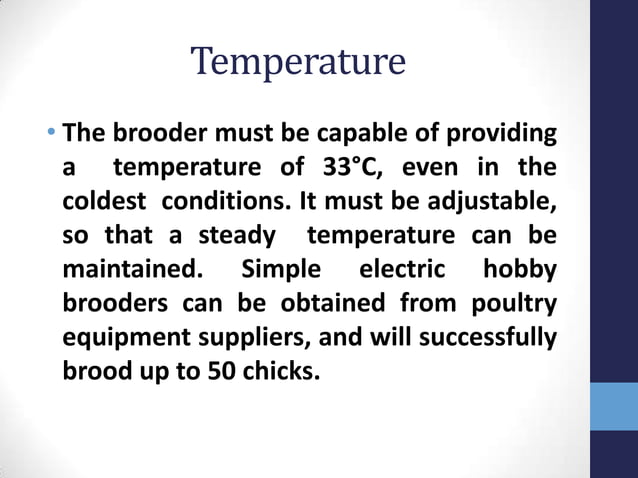 Temperature

• The brooder must be capable of providing a temperature of 33°C, even in the coldest conditions. It must be adjustable, so that a steady temperature can be maintained. Simple electric hobby brooders can be obtained from poultry equipment suppliers, and will successfully brood up to 50 chicks.